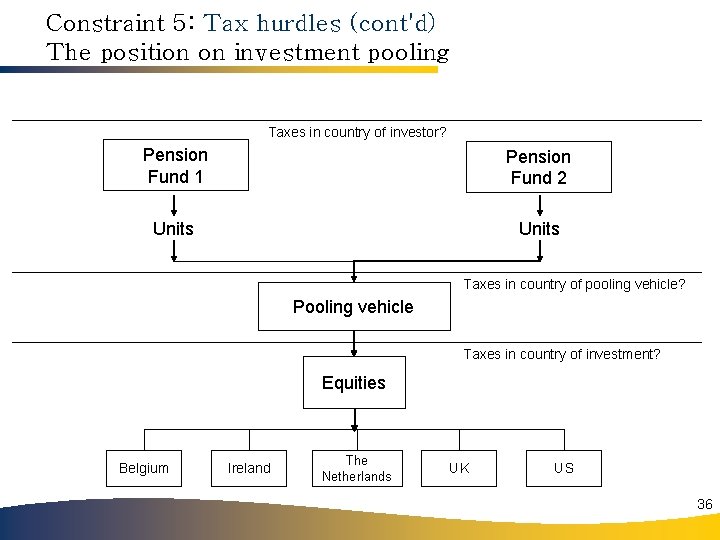 Constraint 5: Tax hurdles (cont'd)
The position on investment pooling

Taxes in country of investor?

Pension Fund 1

Pension Fund 2

Units

Units

Taxes in country of pooling vehicle?

Pooling vehicle

Taxes in country of investment?

Equities

Belgium

Ireland

The Netherlands

UK

US

36